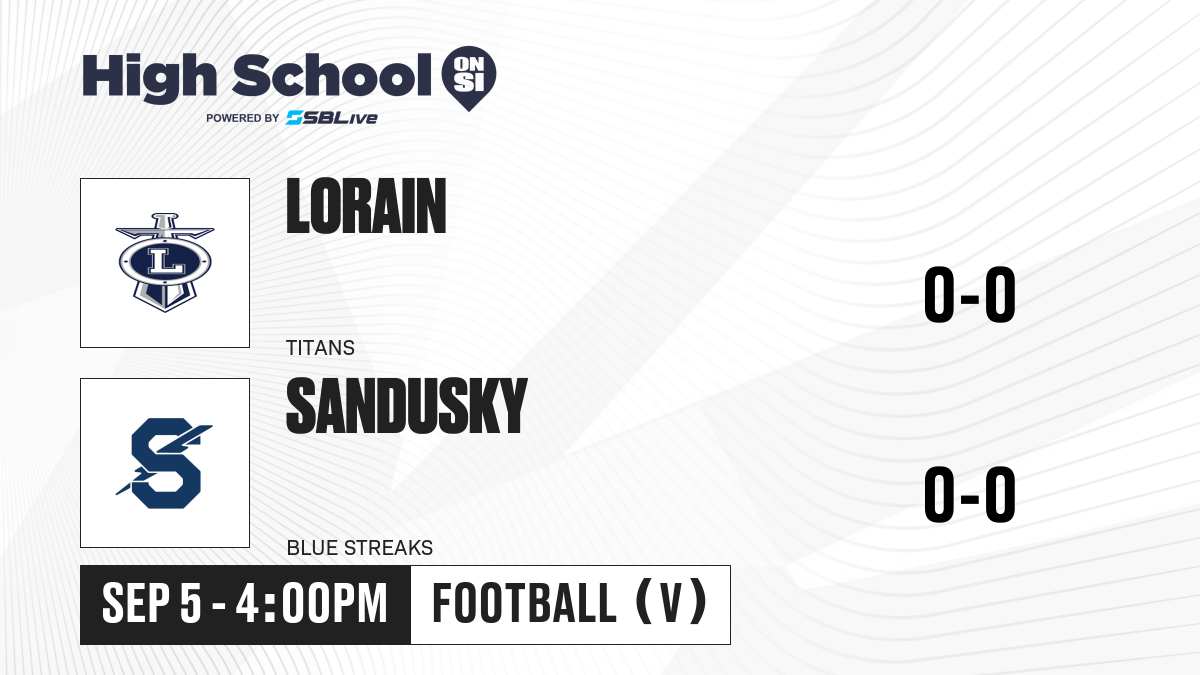 High School ON SI
POWERED BY SBLive

L

LORAIN

TITANS

0-0

S

SANDUSKY

BLUE STREAKS

0-0

SEP 5 - 4:00PM

FOOTBALL (V)